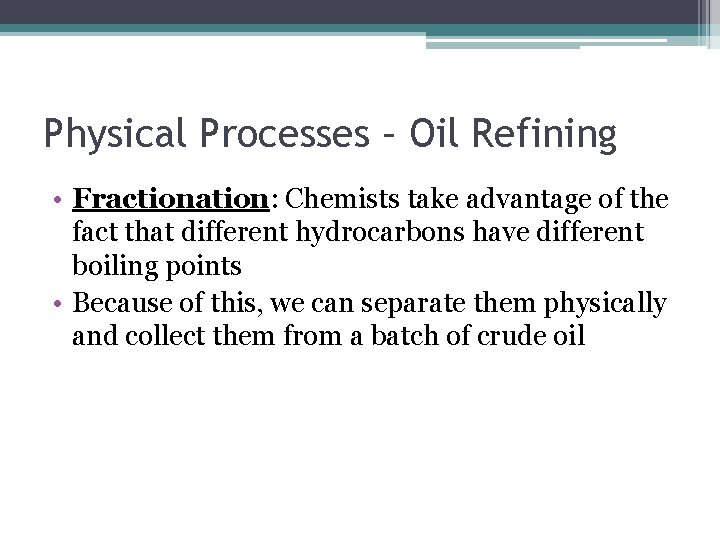 Physical Processes – Oil Refining

• Fractionation: Chemists take advantage of the fact that different hydrocarbons have different boiling points
• Because of this, we can separate them physically and collect them from a batch of crude oil